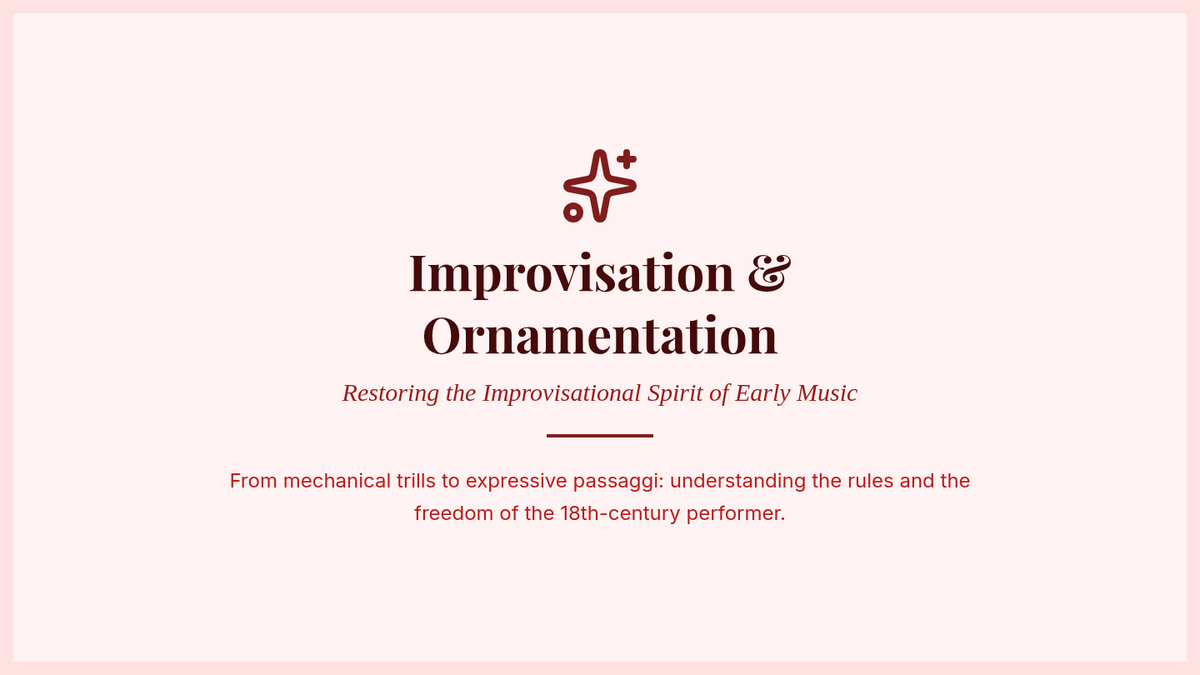 Improvisation & Ornamentation

Restoring the Improvisational Spirit of Early Music

From mechanical trills to expressive passaggi: understanding the rules and the freedom of the 18th-century performer.